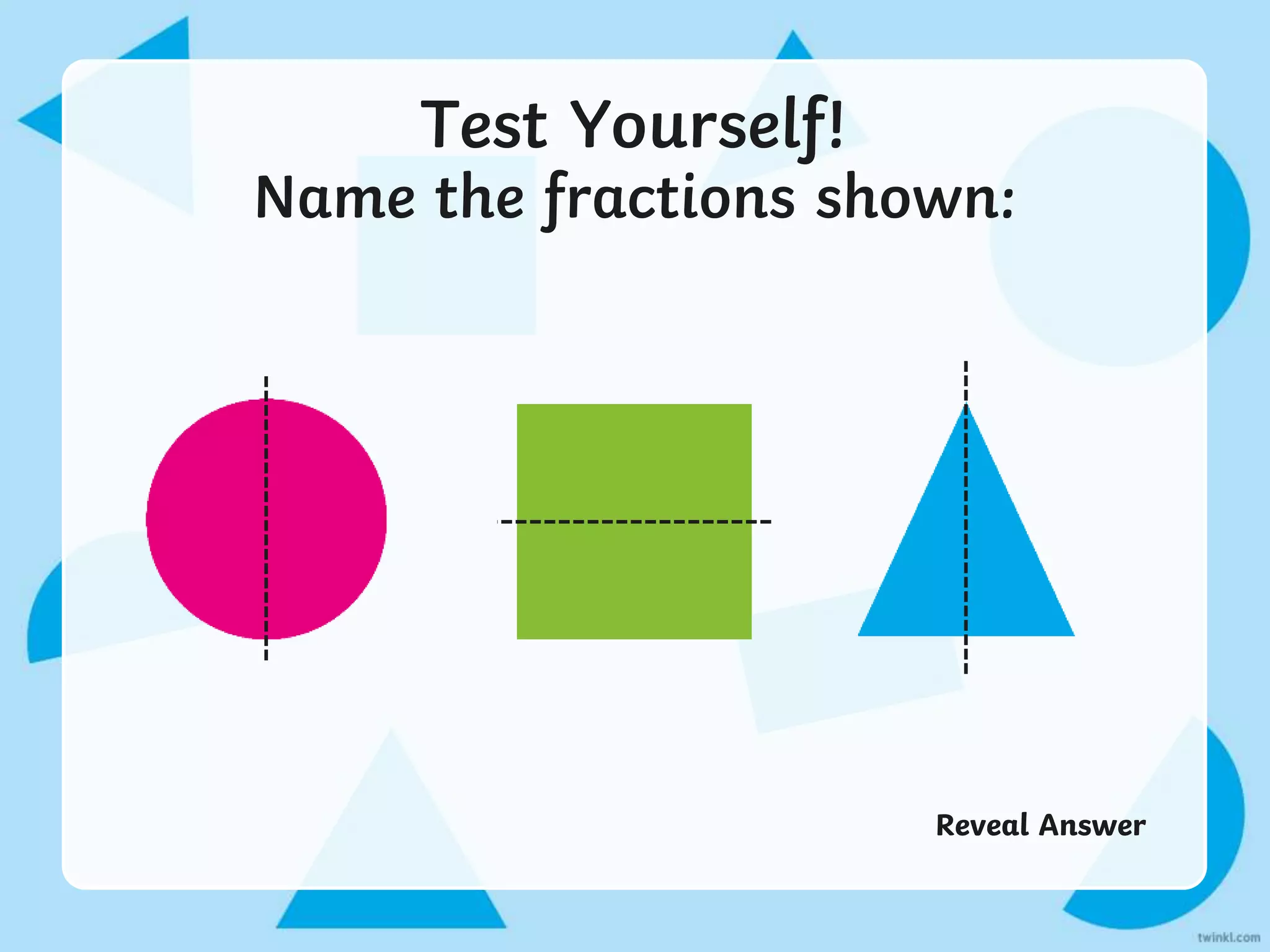 Test Yourself!
Name the fractions shown:

Reveal Answer

twinkl.com